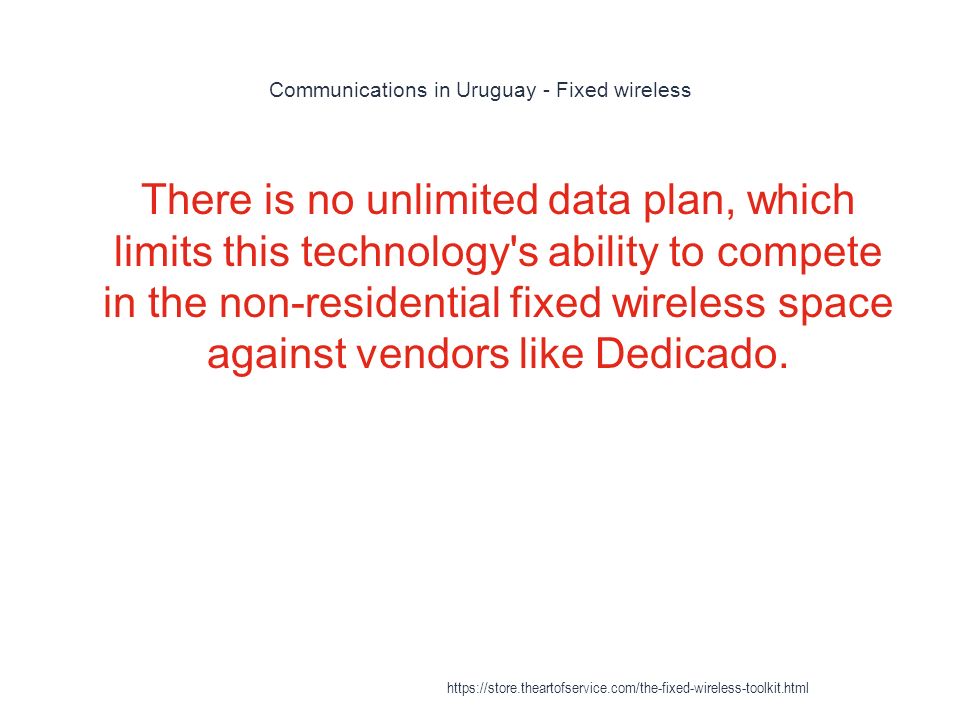 Communications in Uruguay - Fixed wireless

There is no unlimited data plan, which limits this technology's ability to compete in the non-residential fixed wireless space against vendors like Dedicado.

https://store.theartofservice.com/the-fixed-wireless-toolkit.html